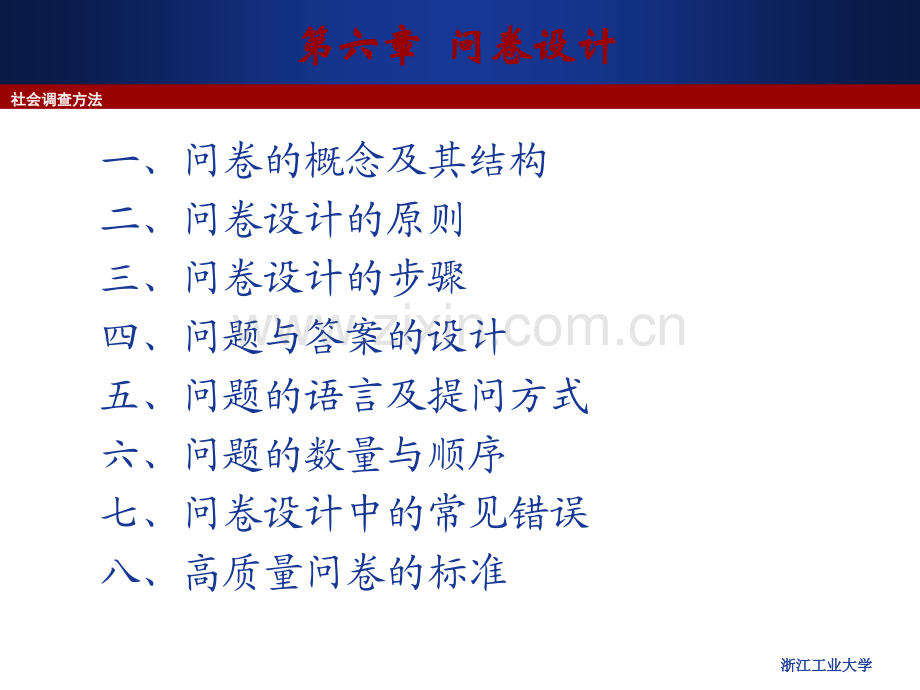 第六章 问卷设计

社会调查方法

一、问卷的概念及其结构
二、问卷设计的原则
三、问卷设计的步骤
四、问题与答案的设计
五、问题的语言及提问方式
六、问题的数量与顺序
七、问卷设计中的常见错误
八、高质量问卷的标准

www.zixin.com.cn

浙江工业大学